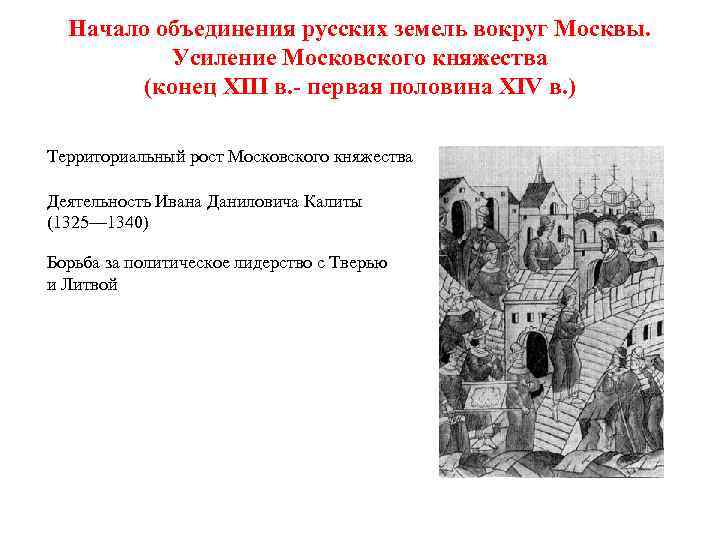 Начало объединения русских земель вокруг Москвы. Усиление Московского княжества (конец XIII в.- первая половина XIV в.)

Территориальный рост Московского княжества

Деятельность Ивана Даниловича Калиты (1325—1340)

Борьба за политическое лидерство с Тверью и Литвой